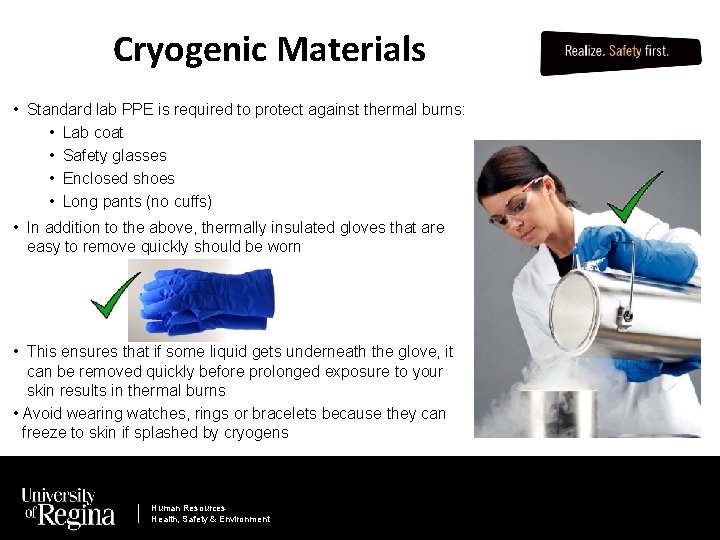 Cryogenic Materials

Realize. Safety first.

• Standard lab PPE is required to protect against thermal burns:
  • Lab coat
  • Safety glasses
  • Enclosed shoes
  • Long pants (no cuffs)
• In addition to the above, thermally insulated gloves that are easy to remove quickly should be worn

• This ensures that if some liquid gets underneath the glove, it can be removed quickly before prolonged exposure to your skin results in thermal burns
• Avoid wearing watches, rings or bracelets because they can freeze to skin if splashed by cryogens

University of Regina

Human Resources
Health, Safety & Environment